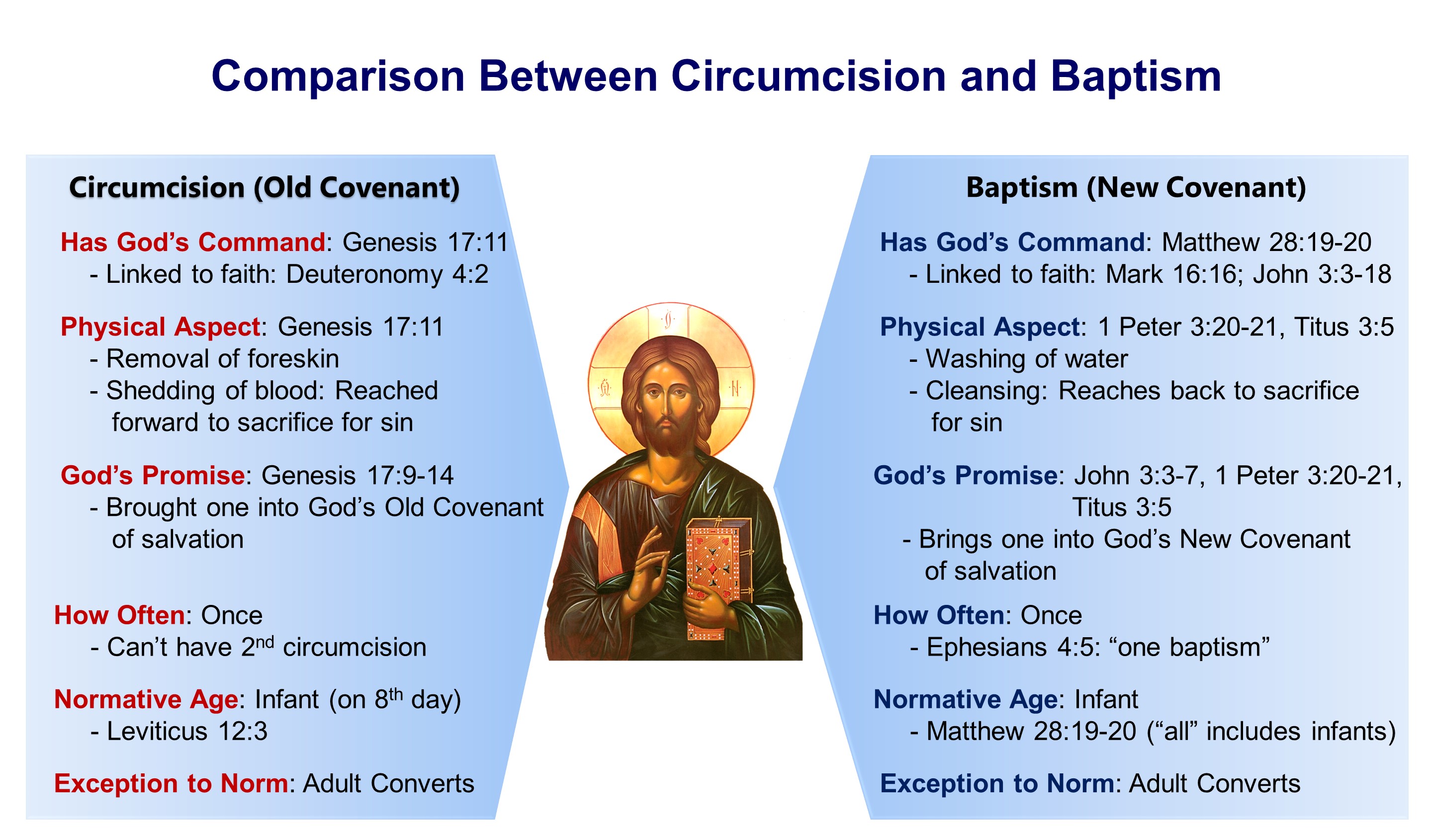 Comparison Between Circumcision and Baptism

Circumcision (Old Covenant)

Has God’s Command: Genesis 17:11
- Linked to faith: Deuteronomy 4:2

Physical Aspect: Genesis 17:11
- Removal of foreskin
- Shedding of blood: Reached forward to sacrifice for sin

God’s Promise: Genesis 17:9-14
- Brought one into God’s Old Covenant of salvation

How Often: Once
- Can’t have 2$^{nd}$ circumcision

Normative Age: Infant (on 8$^{th}$ day)
- Leviticus 12:3

Exception to Norm: Adult Converts

Baptism (New Covenant)

Has God’s Command: Matthew 28:19-20
- Linked to faith: Mark 16:16; John 3:3-18

Physical Aspect: 1 Peter 3:20-21, Titus 3:5
- Washing of water
- Cleansing: Reaches back to sacrifice for sin

God’s Promise: John 3:3-7, 1 Peter 3:20-21, Titus 3:5
- Brings one into God’s New Covenant of salvation

How Often: Once
- Ephesians 4:5: “one baptism”

Normative Age: Infant
- Matthew 28:19-20 (“all” includes infants)

Exception to Norm: Adult Converts